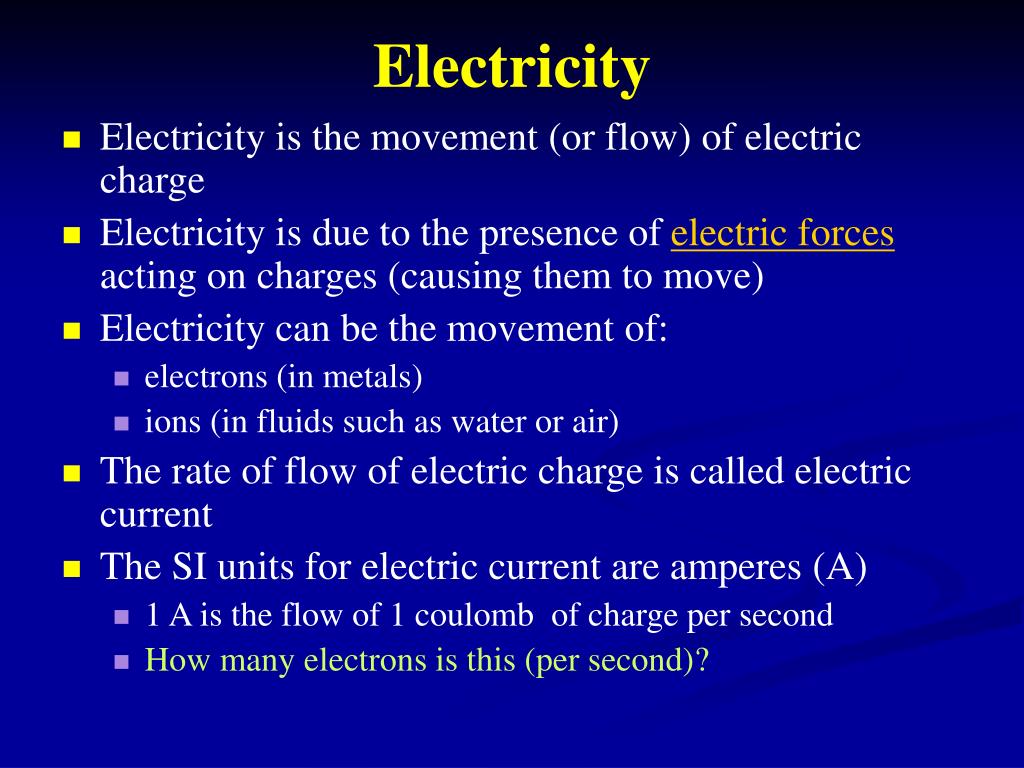 Electricity

Electricity is the movement (or flow) of electric charge

Electricity is due to the presence of electric forces acting on charges (causing them to move)

Electricity can be the movement of:

electrons (in metals)

ions (in fluids such as water or air)

The rate of flow of electric charge is called electric current

The SI units for electric current are amperes (A)

1 A is the flow of 1 coulomb of charge per second

How many electrons is this (per second)?